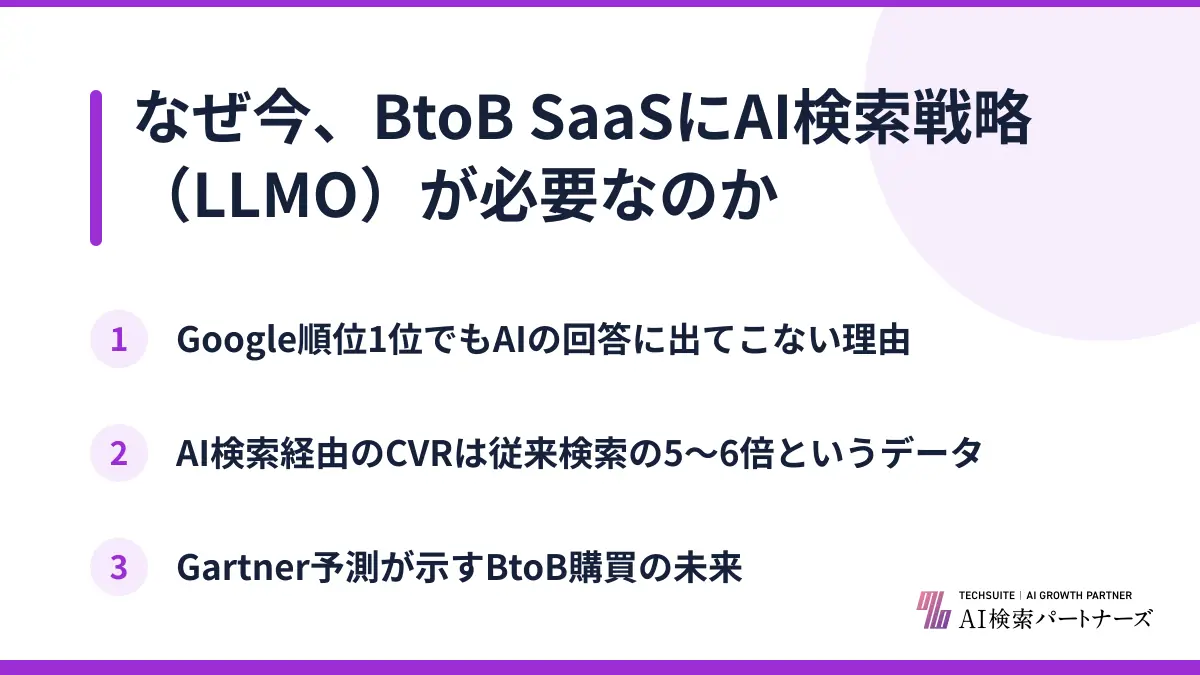 なぜ今、BtoB SaaSにAI検索戦略（LLMO）が必要なのか

1 Google順位1位でもAIの回答に出てこない理由

2 AI検索経由のCVRは従来検索の5〜6倍というデータ

3 Gartner予測が示すBtoB購買の未来

TECHSUITE | AI GROWTH PARTNER
AI検索パートナーズ